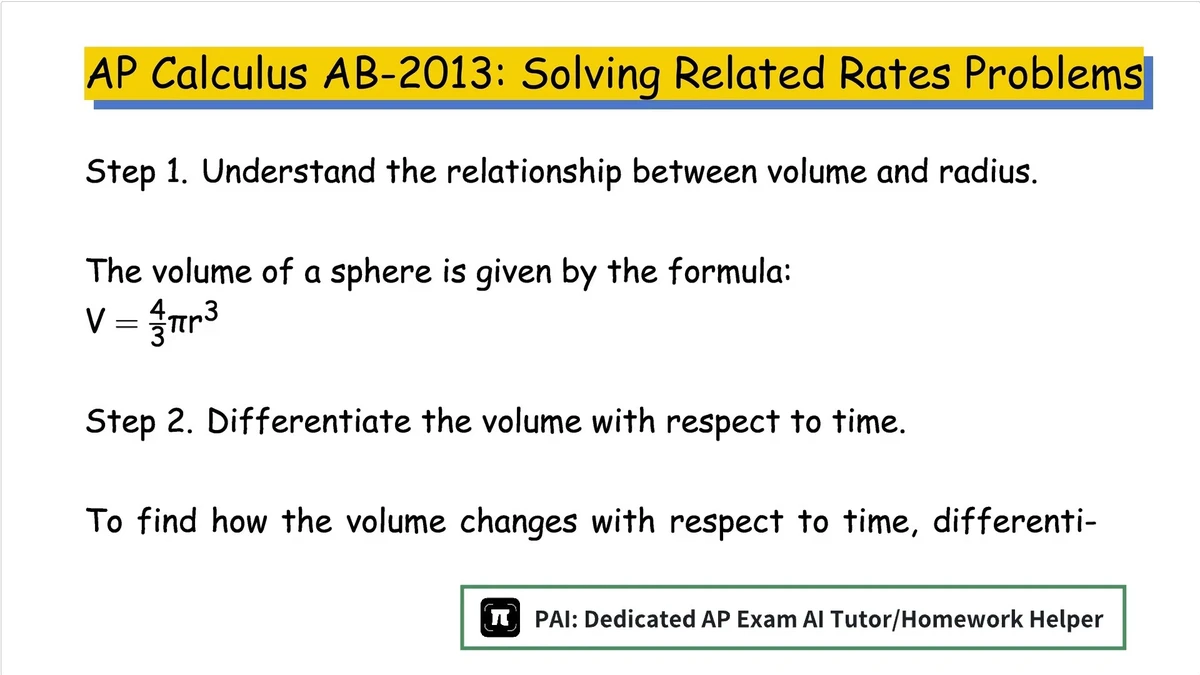 AP Calculus AB-2013: Solving Related Rates Problems

Step 1. Understand the relationship between volume and radius.

The volume of a sphere is given by the formula:
$V = \frac{4}{3}\pi r^3$

Step 2. Differentiate the volume with respect to time.

To find how the volume changes with respect to time, differenti-

PAI: Dedicated AP Exam AI Tutor/Homework Helper